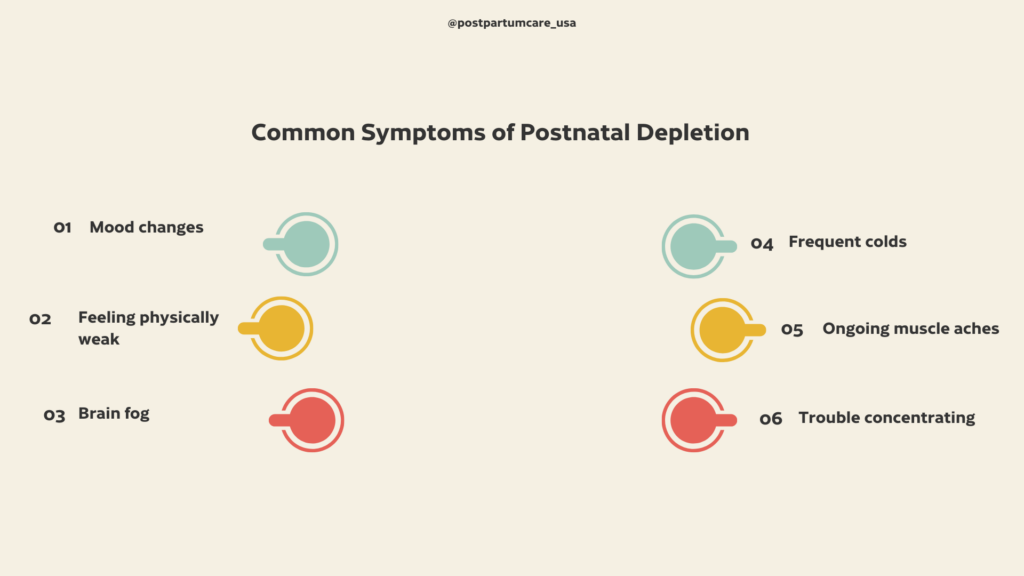 @postpartumcare_usa

Common Symptoms of Postnatal Depletion

01 Mood changes

02 Feeling physically weak

03 Brain fog

04 Frequent colds

05 Ongoing muscle aches

06 Trouble concentrating